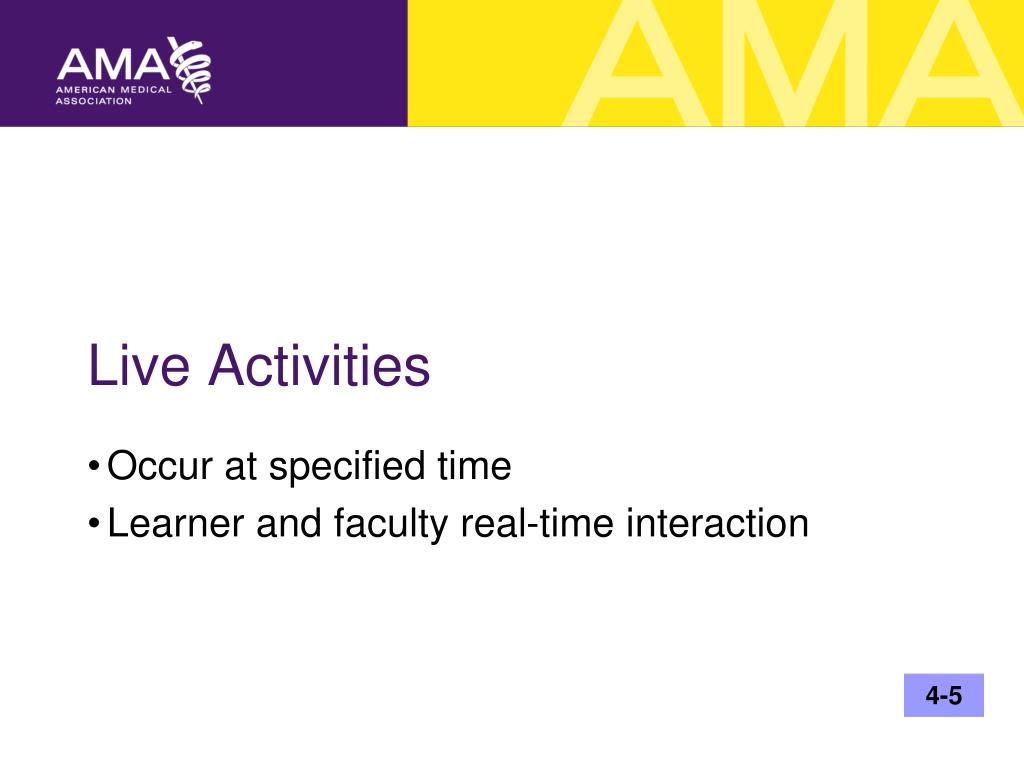 AMA
AMERICAN MEDICAL ASSOCIATION

AMA

Live Activities

• Occur at specified time
• Learner and faculty real-time interaction

4-5